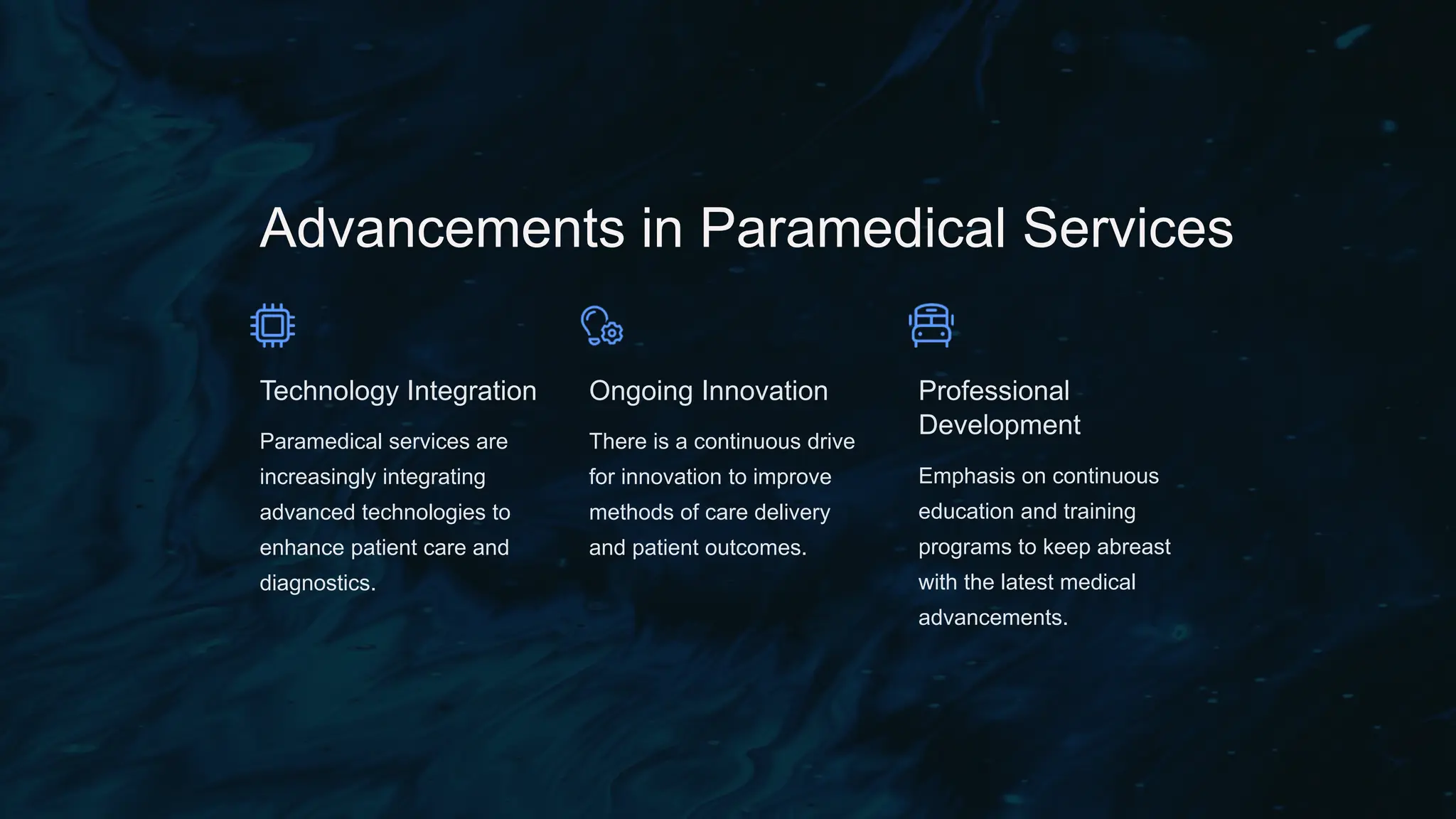 Advancements in Paramedical Services

Technology Integration

Paramedical services are increasingly integrating advanced technologies to enhance patient care and diagnostics.

Ongoing Innovation

There is a continuous drive for innovation to improve methods of care delivery and patient outcomes.

Professional Development

Emphasis on continuous education and training programs to keep abreast with the latest medical advancements.